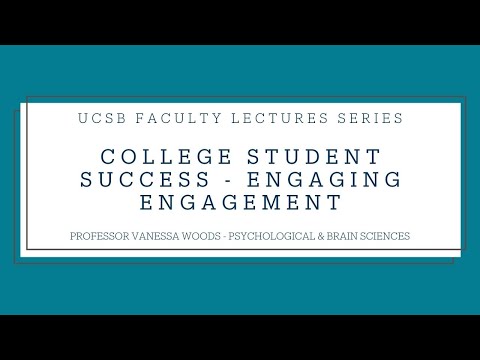 UCSB FACULTY LECTURES SERIES

COLLEGE STUDENT SUCCESS - ENGAGING ENGAGEMENT

PROFESSOR VANESSA WOODS - PSYCHOLOGICAL & BRAIN SCIENCES